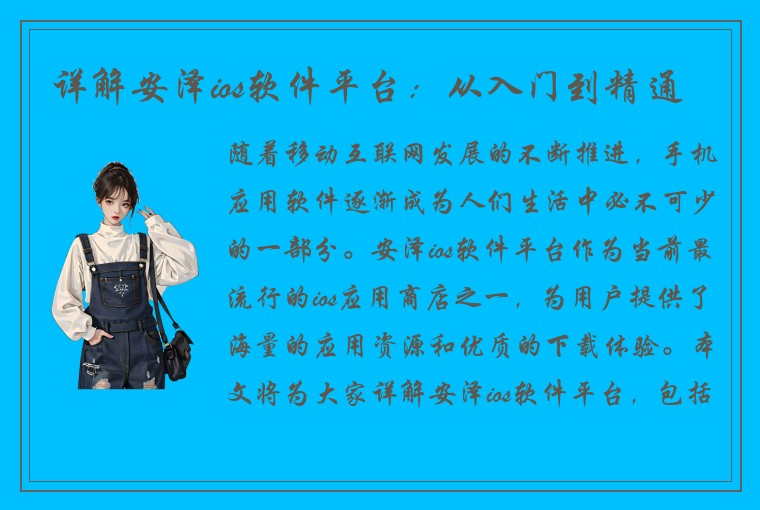 详解安泽ios软件平台：从入门到精通

随着移动互联网发展的不断推进，手机应用软件逐渐成为人们生活中必不可少的一部分。安泽ios软件平台作为当前最流行的ios应用商店之一，为用户提供了海量的应用资源和优质的下载体验。本文将为大家详解安泽ios软件平台，包括